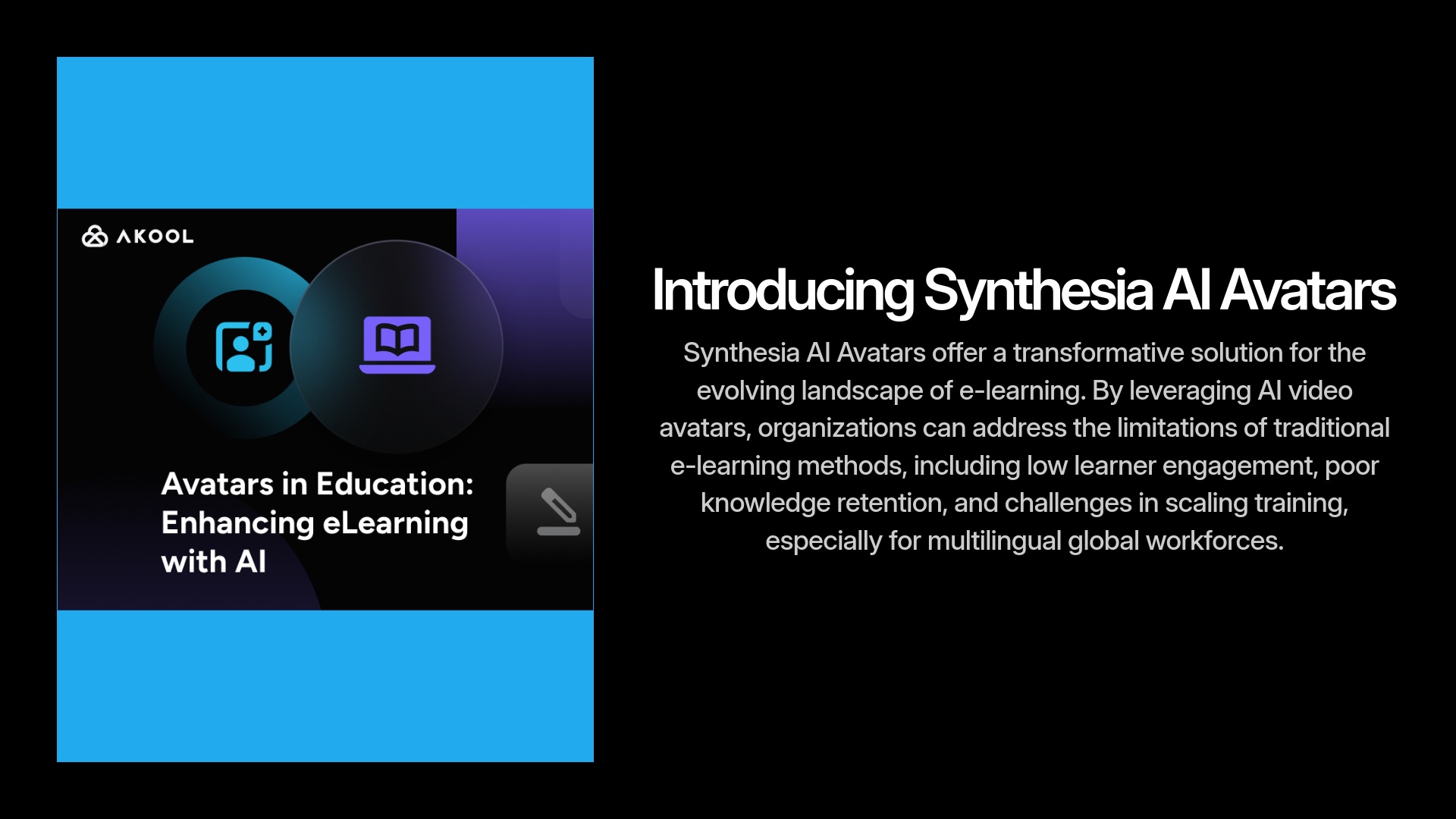 AKOOL

Avatars in Education: Enhancing eLearning with AI

Introducing Synthesia AI Avatars

Synthesia AI Avatars offer a transformative solution for the evolving landscape of e-learning. By leveraging AI video avatars, organizations can address the limitations of traditional e-learning methods, including low learner engagement, poor knowledge retention, and challenges in scaling training, especially for multilingual global workforces.